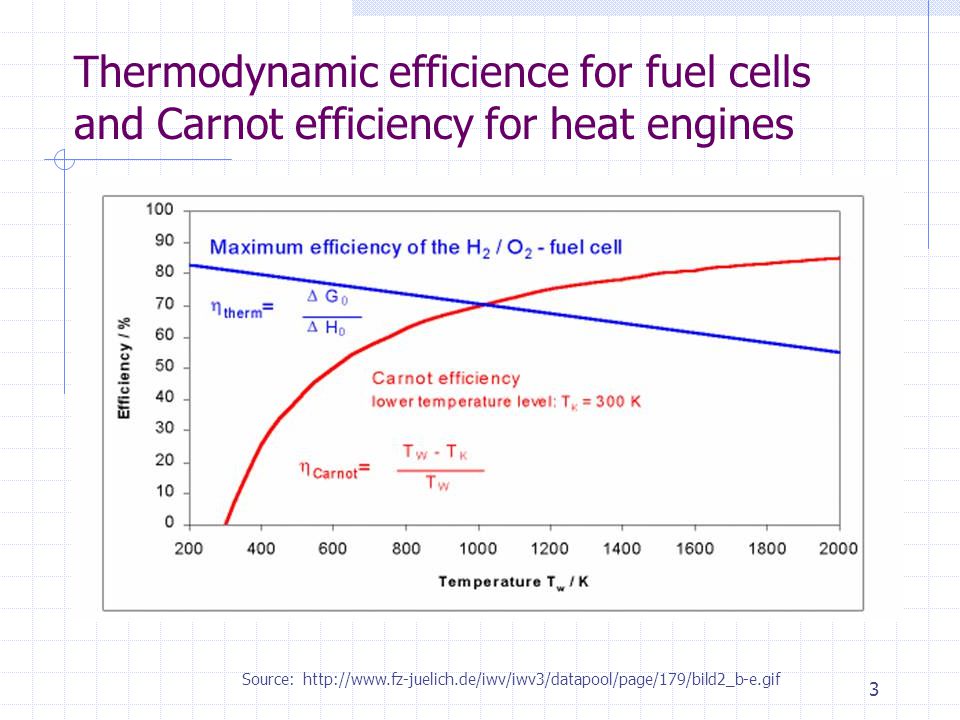 Thermodynamic efficience for fuel cells and Carnot efficiency for heat engines

100
90
80
70
60
50
40
30
20
10
0

Efficiency / %

Maximum efficiency of the $H_2$ / $O_2$ - fuel cell

$\eta_{therm} = \frac{\Delta G_0}{\Delta H_0}$

Carnot efficiency
lower temperature level: $T_K$ = 300 K

$\eta_{Carnot} = \frac{T_W - T_K}{T_W}$

200 400 600 800 1000 1200 1400 1600 1800 2000

Temperature $T_w$ / K

Source: http://www.fz-juelich.de/iwv/iwv3/datapool/page/179/bild2_b-e.gif

3